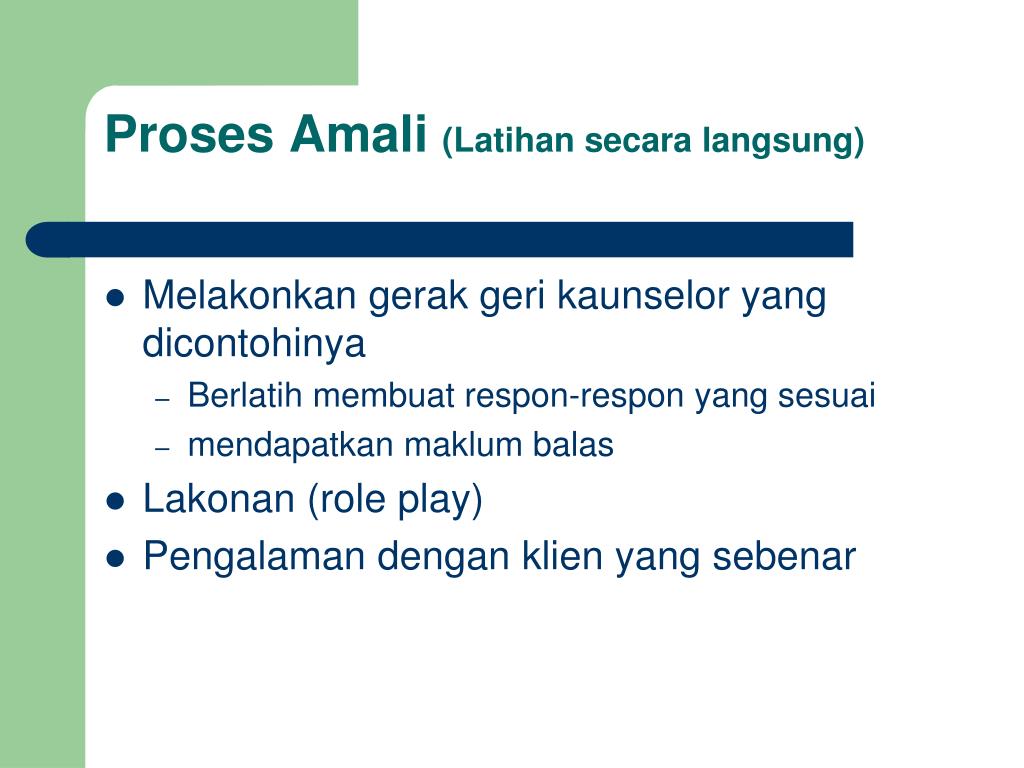 Proses Amali (Latihan secara langsung)

- Melakonkan gerak geri kaunselor yang dicontohinya
  – Berlatih membuat respon-respon yang sesuai
  – mendapatkan maklum balas
- Lakonan (role play)
- Pengalaman dengan klien yang sebenar